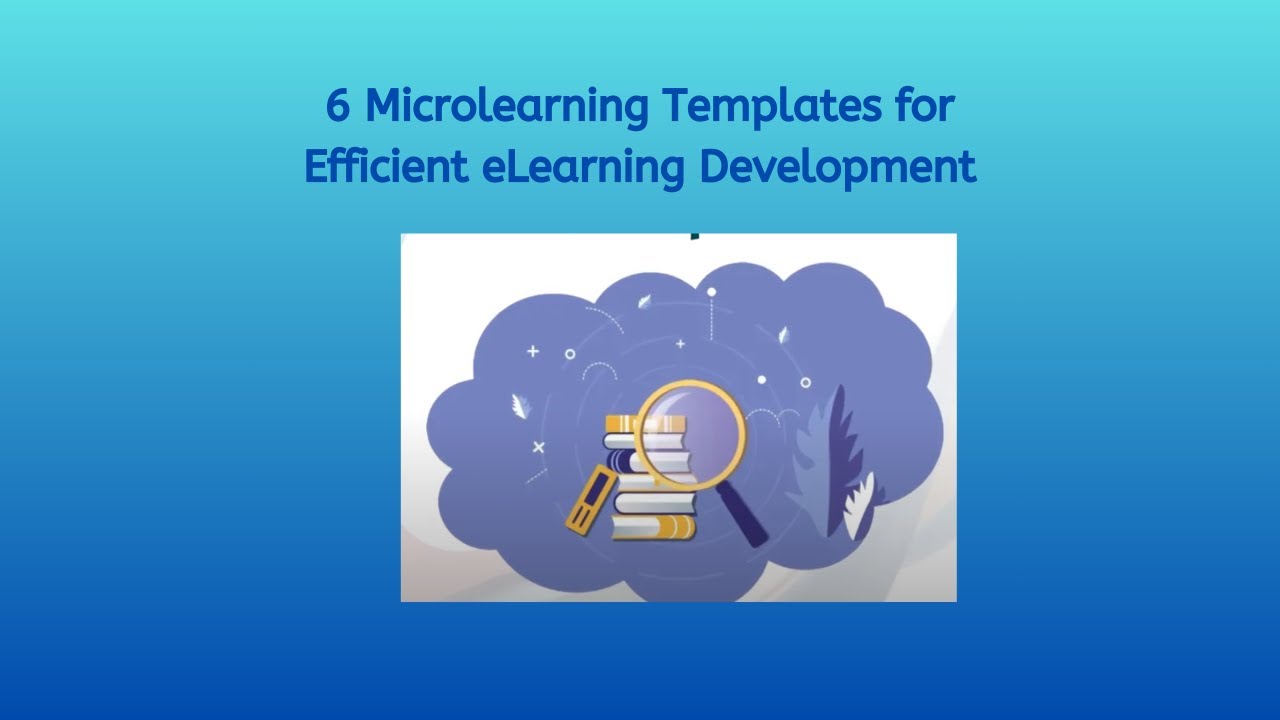 6 Microlearning Templates for Efficient eLearning Development